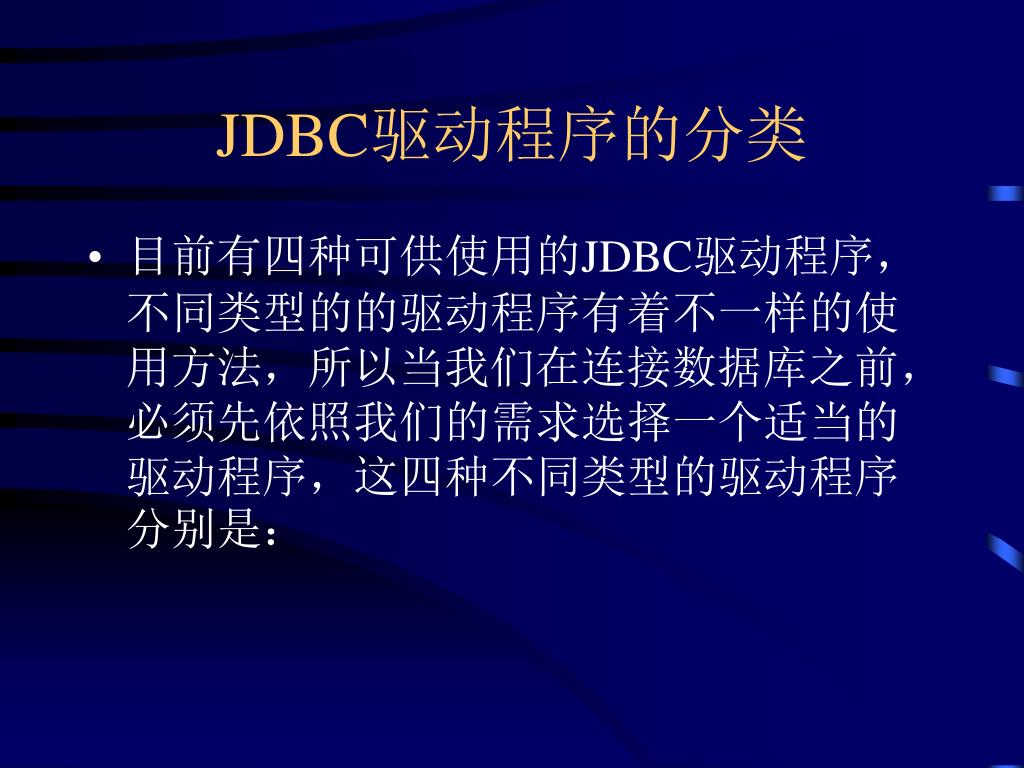 JDBC驱动程序的分类

• 目前有四种可供使用的JDBC驱动程序，不同类型的的驱动程序有着不一样的使用方法，所以当我们在连接数据库之前，必须先依照我们的需求选择一个适当的驱动程序，这四种不同类型的驱动程序分别是：